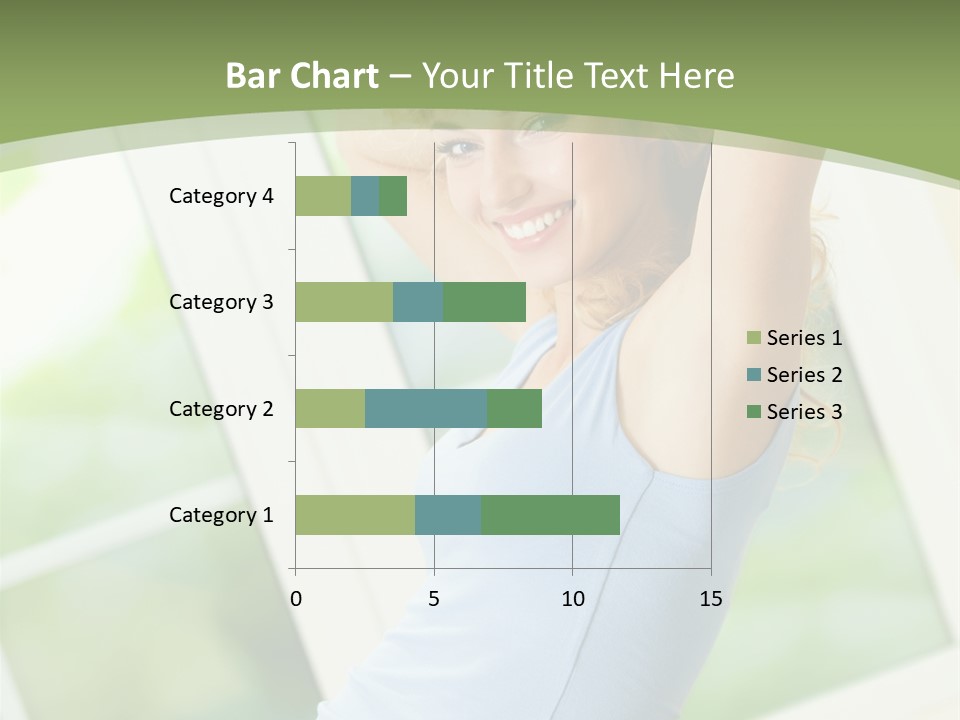 Bar Chart – Your Title Text Here

Category 4
Category 3
Category 2
Category 1

0
5
10
15

Series 1
Series 2
Series 3